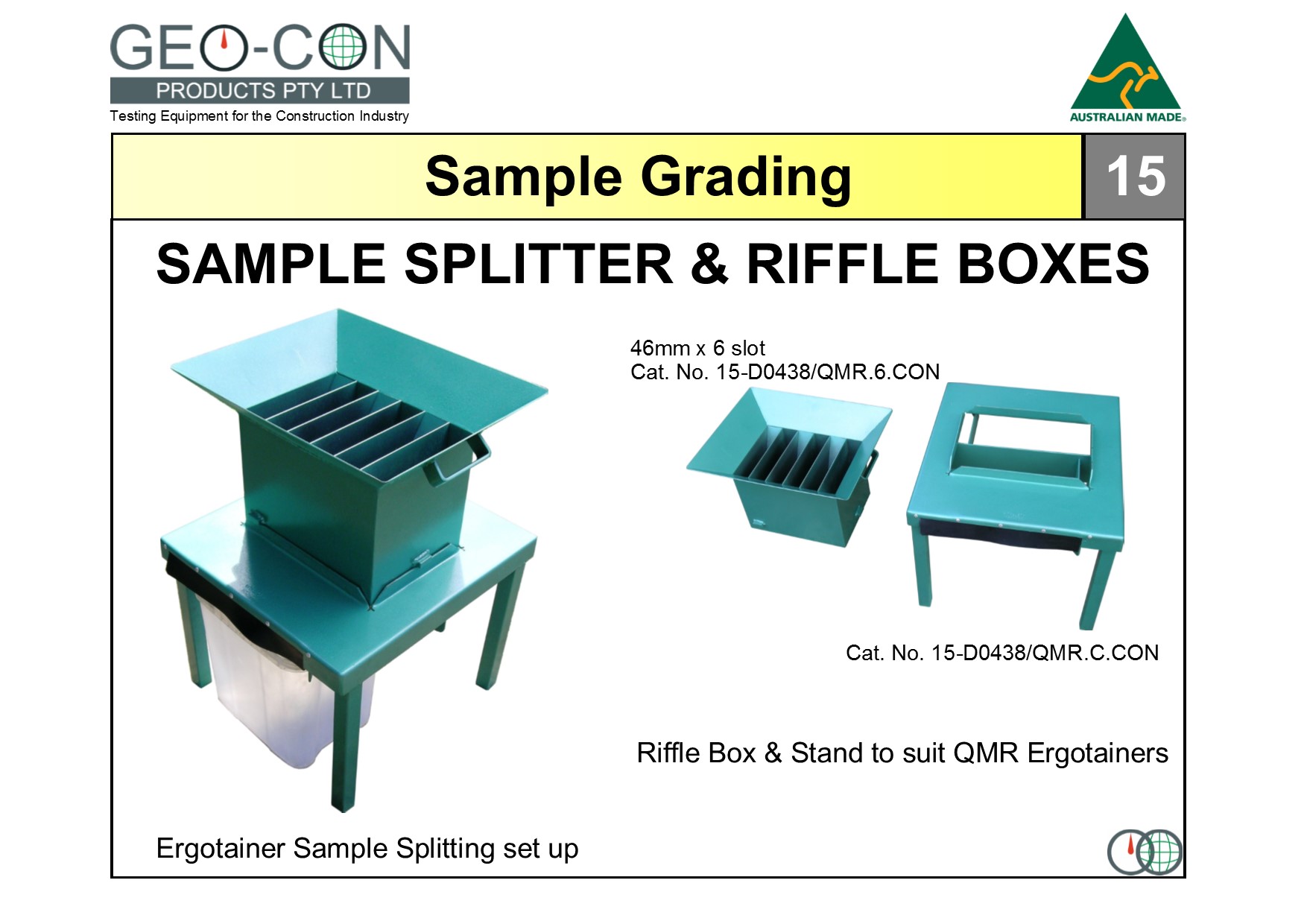 GEO-CON
PRODUCTS PTY LTD
Testing Equipment for the Construction Industry

AUSTRALIAN MADE

Sample Grading

15

SAMPLE SPLITTER & RIFFLE BOXES

46mm x 6 slot
Cat. No. 15-D0438/QMR.6.CON

Cat. No. 15-D0438/QMR.C.CON

Riffle Box & Stand to suit QMR Ergotainers

Ergotainer Sample Splitting set up